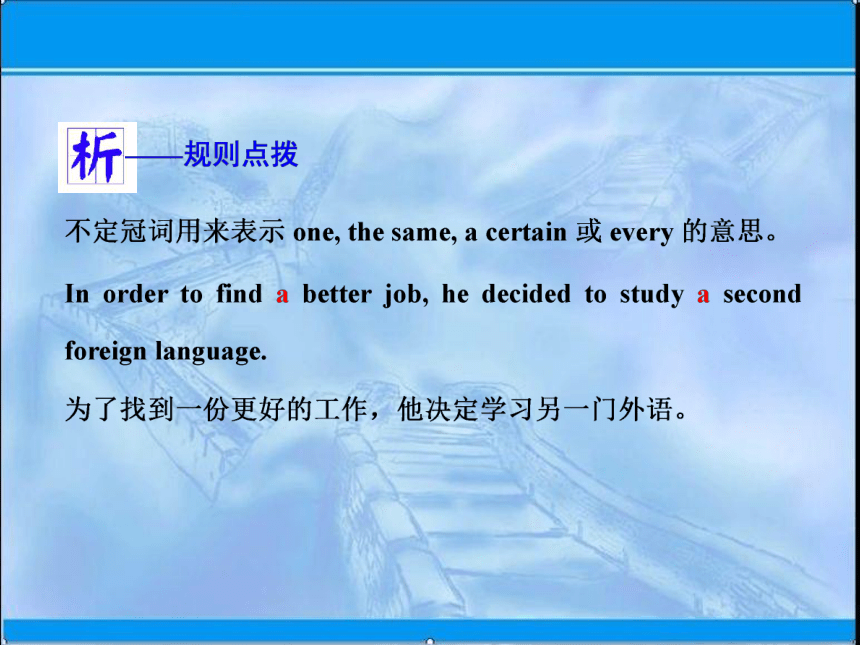 析——规则点拨

不定冠词用来表示 one, the same, a certain 或 every 的意思。

In order to find a better job, he decided to study a second foreign language.

为了找到一份更好的工作，他决定学习另一门外语。